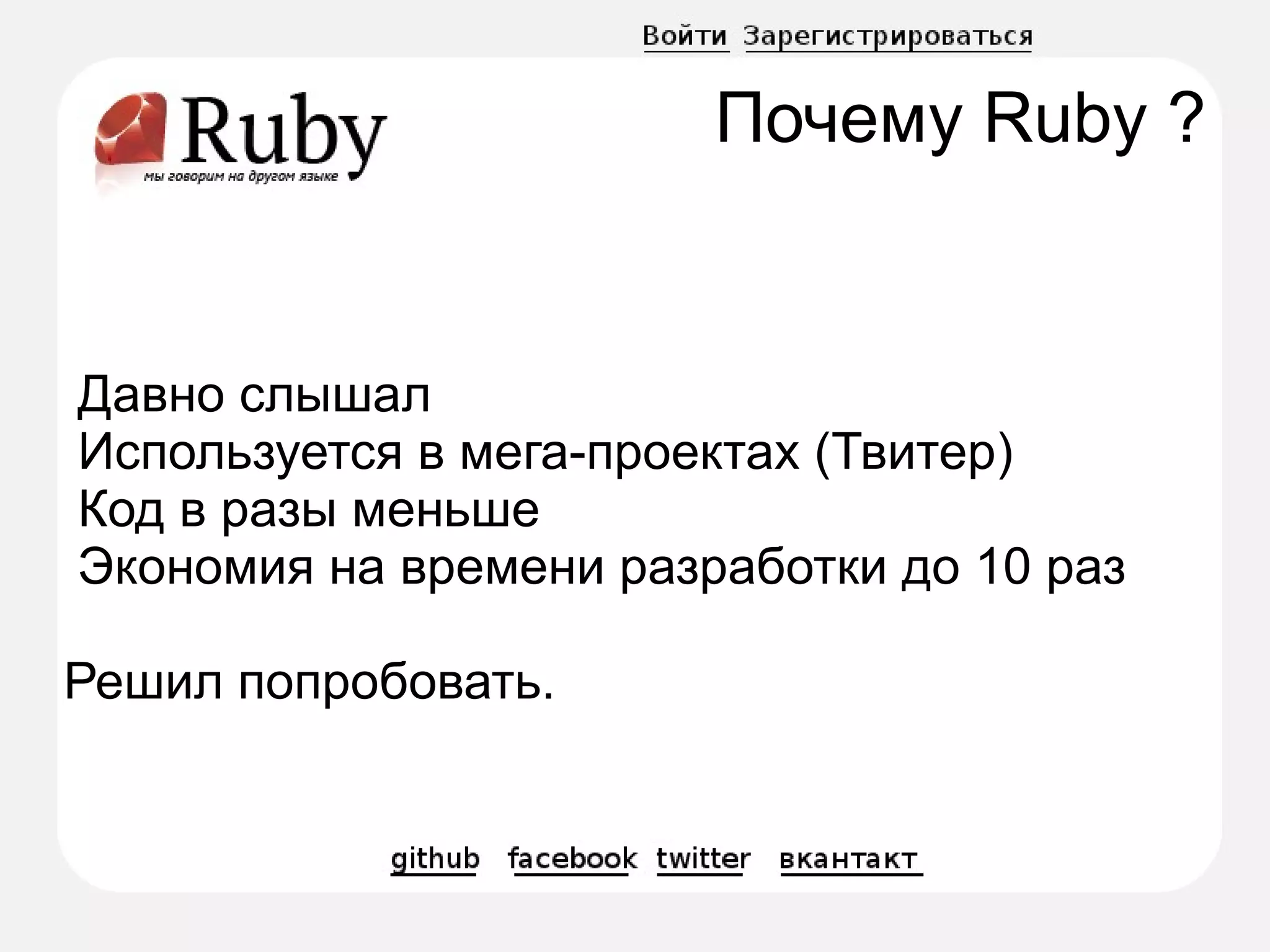 Войти Зарегистрироваться

Ruby
мы говорим на другом языке

Почему Ruby ?

Давно слышал
Используется в мега-проектах (Твитер)
Код в разы меньше
Экономия на времени разработки до 10 раз

Решил попробовать.

github facebook twitter вкантакт